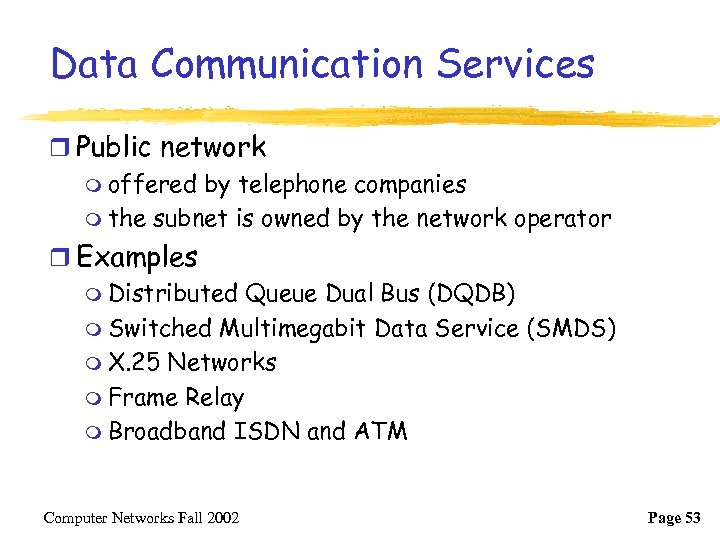 Data Communication Services

Public network

offered by telephone companies

the subnet is owned by the network operator

Examples

Distributed Queue Dual Bus (DQDB)

Switched Multimegabit Data Service (SMDS)

X.25 Networks

Frame Relay

Broadband ISDN and ATM

Computer Networks Fall 2002

Page 53